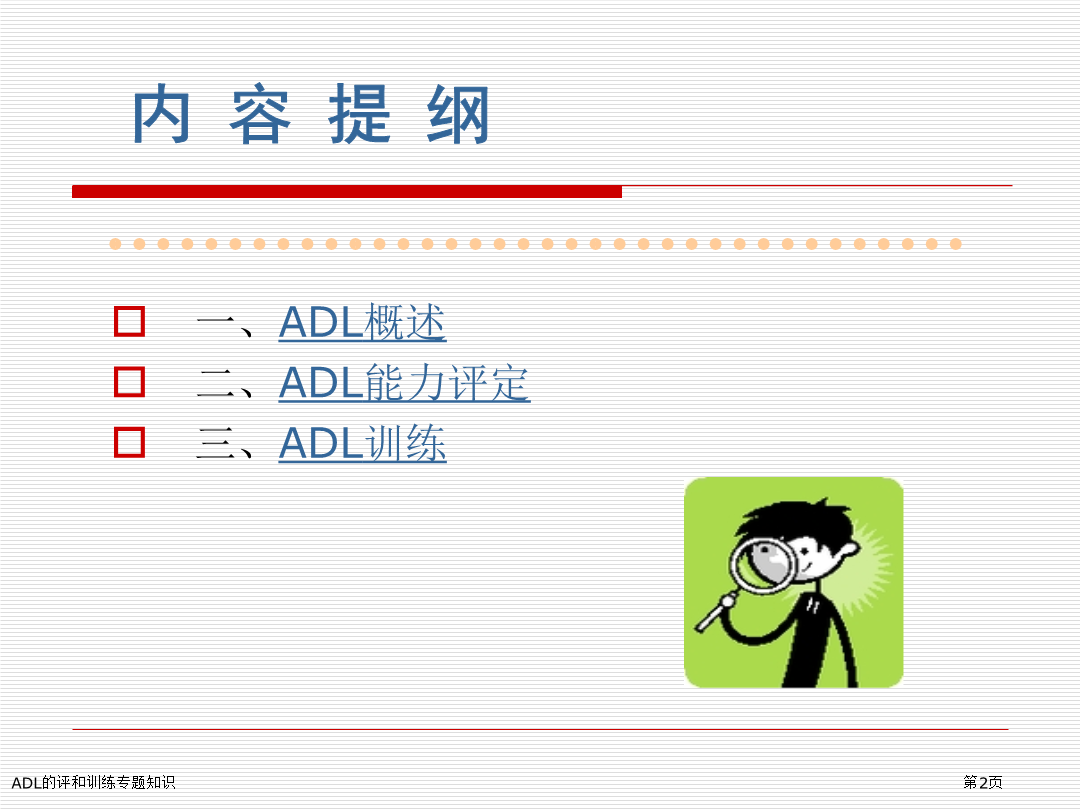 内 容 提 纲

一、ADL概述
二、ADL能力评定
三、ADL训练

ADL的评和训练专题知识

第2页